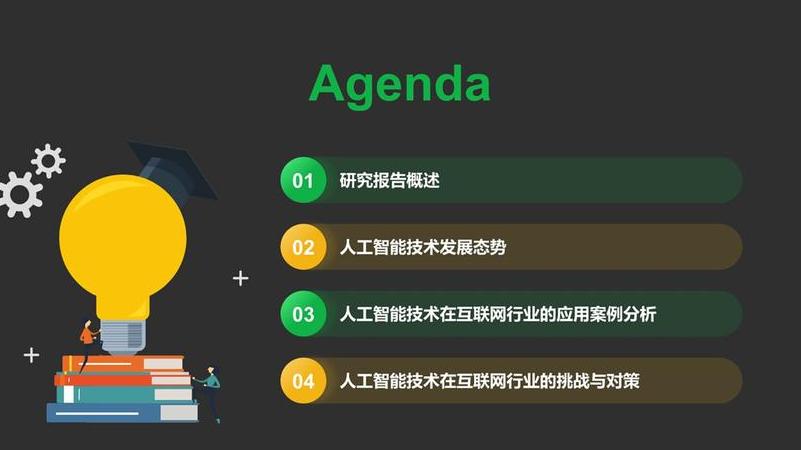 Agenda

01 研究报告概述

02 人工智能技术发展态势

03 人工智能技术在互联网行业的应用案例分析

04 人工智能技术在互联网行业的挑战与对策